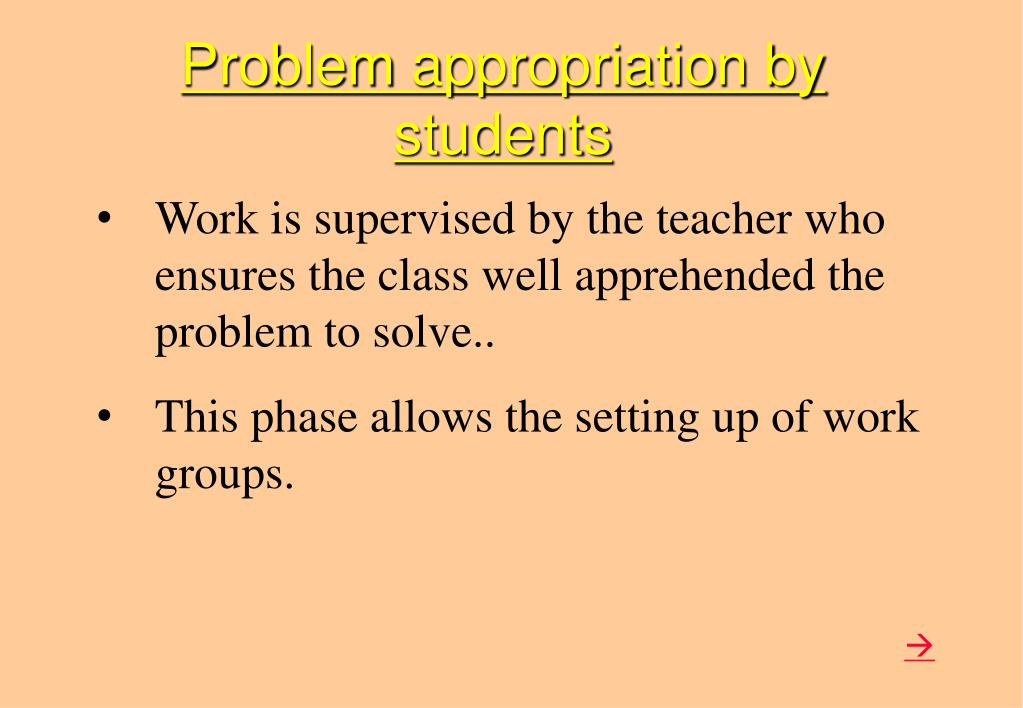 Problem appropriation by students

• Work is supervised by the teacher who ensures the class well apprehended the problem to solve..

• This phase allows the setting up of work groups.

→